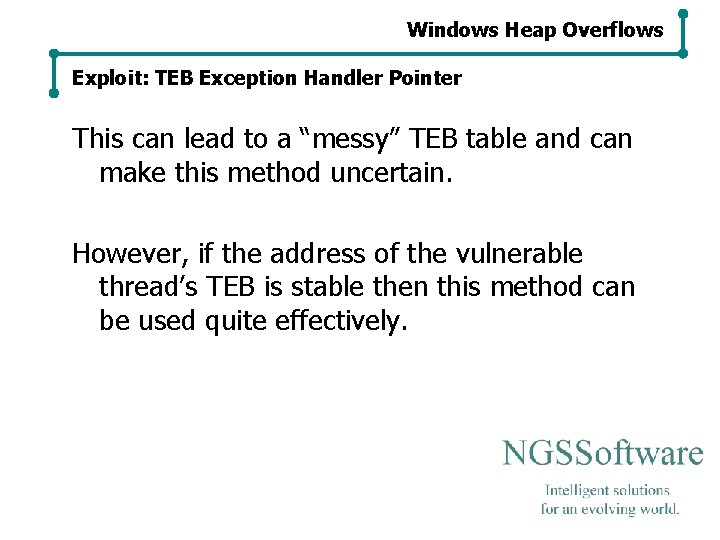 Windows Heap Overflows

Exploit: TEB Exception Handler Pointer

This can lead to a “messy” TEB table and can make this method uncertain.

However, if the address of the vulnerable thread’s TEB is stable then this method can be used quite effectively.

NGSSoftware

Intelligent solutions for an evolving world.